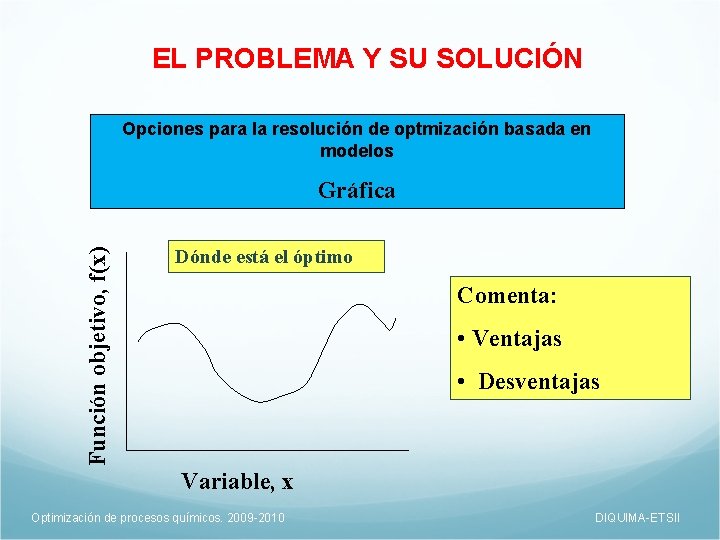 EL PROBLEMA Y SU SOLUCIÓN

Opciones para la resolución de optmización basada en modelos

Gráfica

Dónde está el óptimo

Función objetivo, f(x)

Variable, x

Comenta:

• Ventajas

• Desventajas

Optimización de procesos químicos. 2009-2010

DIQUIMA-ETSII